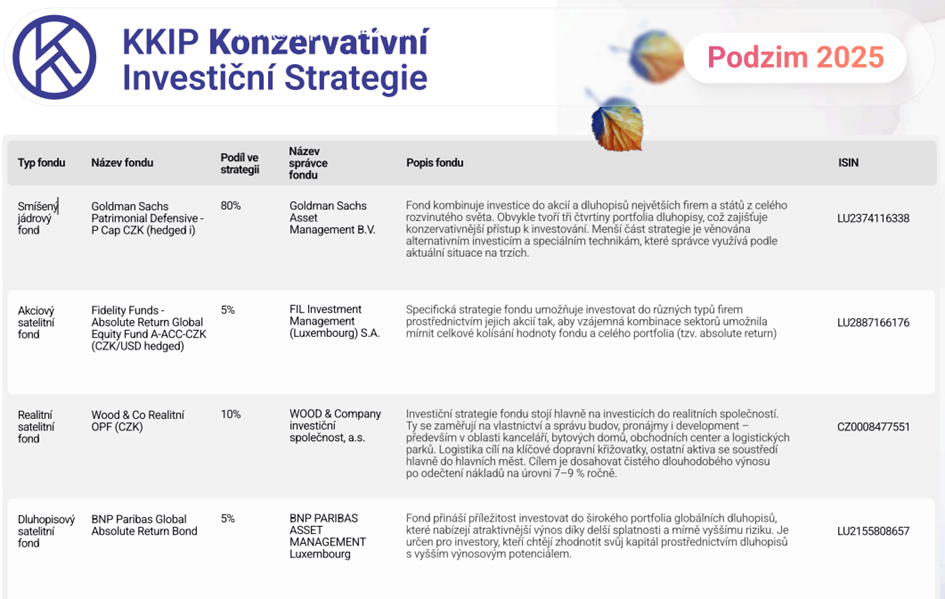 KKIP Konzervativní Investiční Strategie

Podzim 2025

| Typ fondu | Název fondu | Podíl ve strategii | Název správce fondu | Popis fondu | ISIN |
|---|---|---|---|---|---|
| Smíšený jádrový fond | Goldman Sachs Patrimonial Defensive - P Cap CZK (hedged i) | 80% | Goldman Sachs Asset Management B.V. | Fond kombinuje investice do akcií a dluhopisů největších firem a států z celého rozvinutého světa. Obvykle tvoří tři čtvrtiny portfolia dluhopisy, což zajišťuje konzervativnější přístup k investování. Menší část strategie je věnována alternativním investicím a speciálním technikám, které správce využívá podle aktuální situace na trzích. | LU2374116338 |
| Akciový satelitní fond | Fidelity Funds - Absolute Return Global Equity Fund A-ACC-CZK (CZK/USD hedged) | 5% | FIL Investment Management (Luxembourg) S.A. | Specifická strategie fondu umožňuje investovat do různých typů firem prostřednictvím jejich akcií tak, aby vzájemná kombinace sektorů umožnila mírnit celkové kolísání hodnoty fondu a celého portfolia (tzv. absolute return) | LU2887166176 |
| Realitní satelitní fond | Wood & Co Realitní OPF (CZK) | 10% | WOOD & Company investiční společnost, a.s. | Investiční strategie fondu stojí hlavně na investicích do realitních společností. Ty se zaměřují na vlastnictví a správu budov, pronájmy i development – především v oblasti kanceláří, bytových domů, obchodních center a logistických parků. Logistika cílí na klíčové dopravní křižovatky, ostatní aktiva se soustředí hlavně do hlavních měst. Cílem je dosahovat čistého dlouhodobého výnosu po odečtení nákladů na úrovni 7–9 % ročně. | CZ0008477551 |
| Dluhopisový satelitní fond | BNP Paribas Global Absolute Return Bond | 5% | BNP PARIBAS ASSET MANAGEMENT Luxembourg | Fond přináší příležitost investovat do širokého portfolia globálních dluhopisů, které nabízejí atraktivnější výnos díky delší splatnosti a mírně vyššímu riziku. Je určen pro investory, kteří chtějí zhodnotit svůj kapitál prostřednictvím dluhopisů s vyšším výnosovým potenciálem. | LU2155808657 |